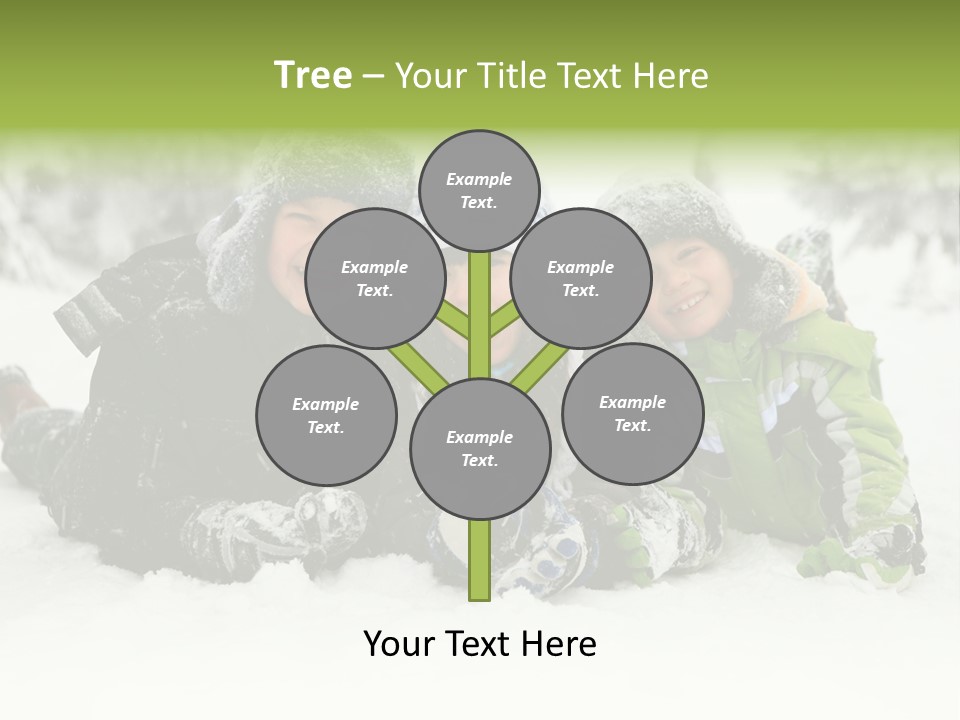 Tree – Your Title Text Here

Example Text.

Example Text.

Example Text.

Example Text.

Example Text.

Example Text.

Your Text Here